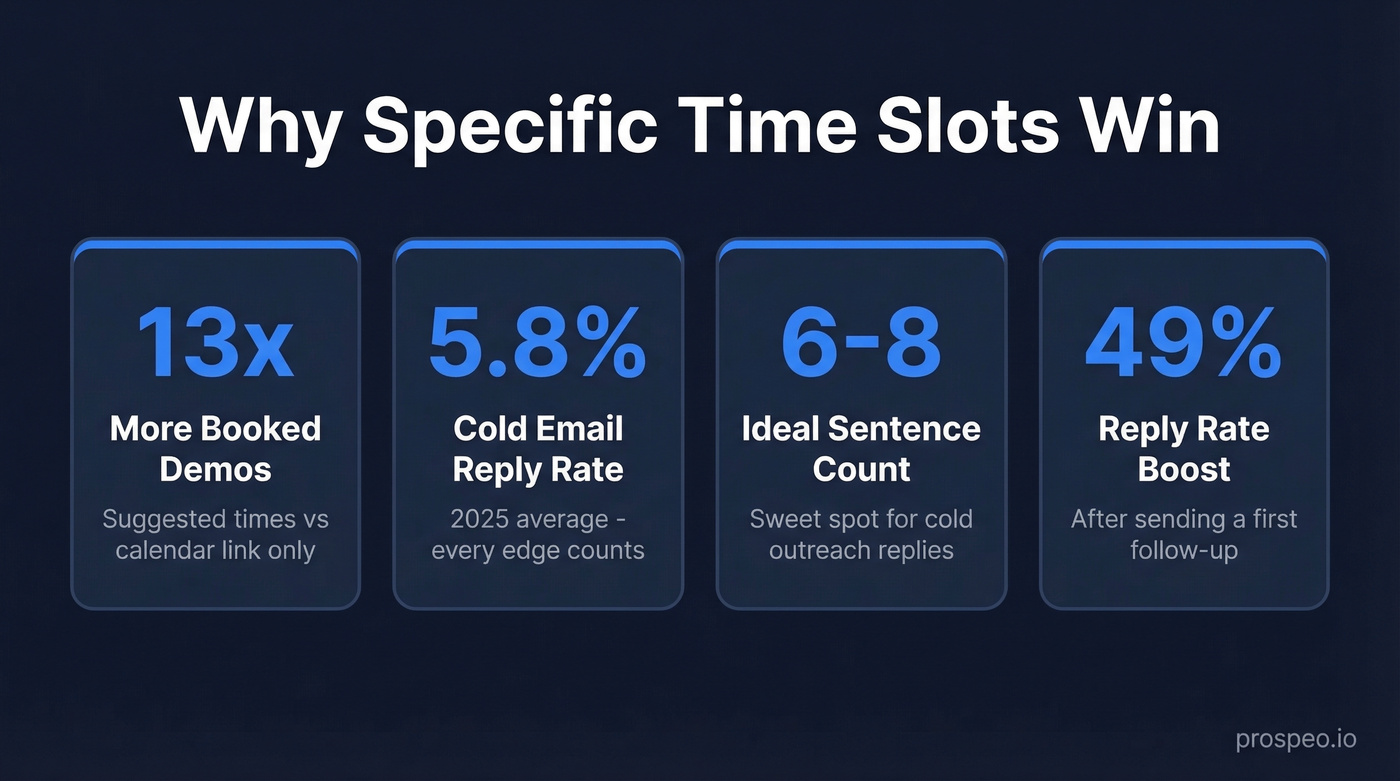 Why Specific Time Slots Win

13x

More Booked Demos

Suggested times vs calendar link only

5.8%

Cold Email Reply Rate

2025 average - every edge counts

6-8

Ideal Sentence Count

Sweet spot for cold outreach replies

49%

Reply Rate Boost

After sending a first follow-up

prospeo.io